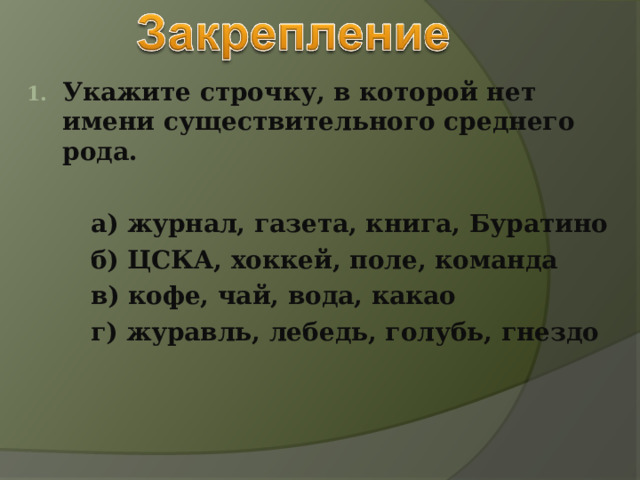 Закрепление

1. Укажите строчку, в которой нет имени существительного среднего рода.

а) журнал, газета, книга, Буратино
б) ЦСКА, хоккей, поле, команда
в) кофе, чай, вода, какао
г) журавль, лебедь, голубь, гнездо